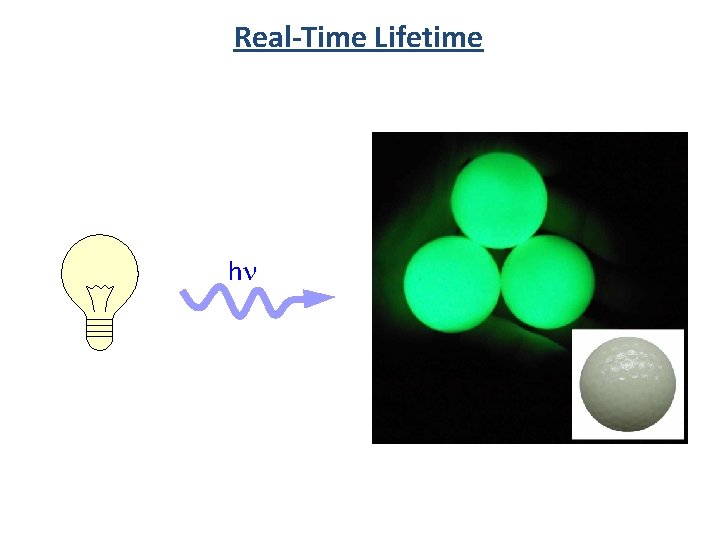 Real-Time Lifetime

$h\nu$